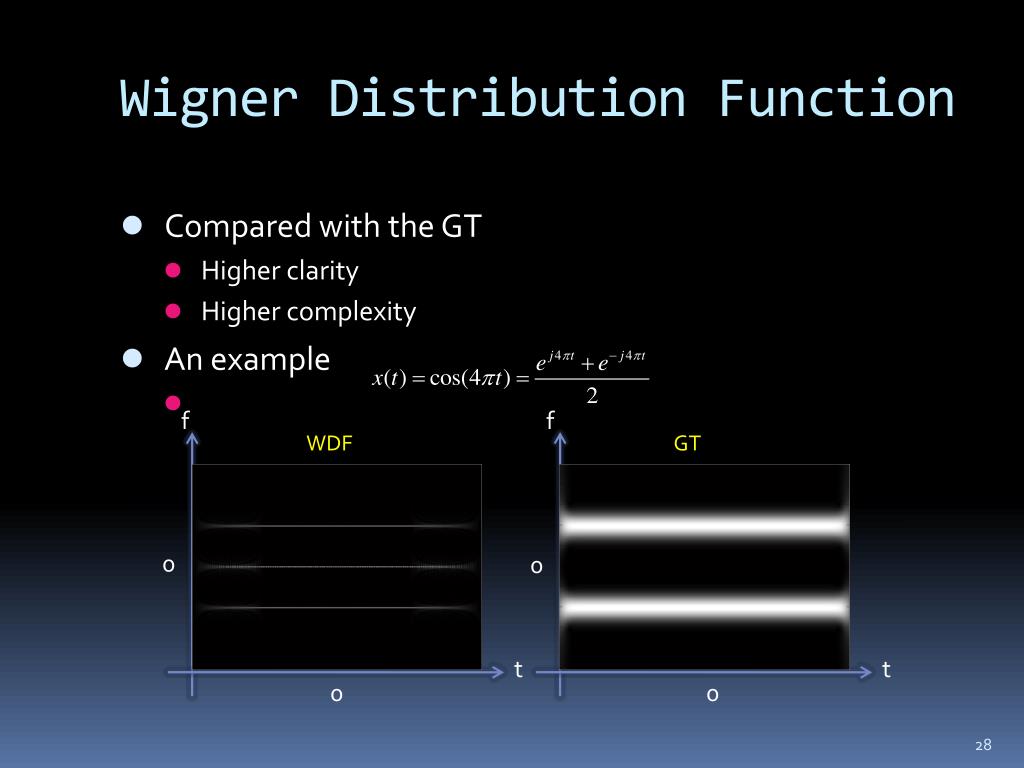 Wigner Distribution Function

Compared with the GT

Higher clarity

Higher complexity

An example $x(t) = \cos(4\pi t) = \frac{e^{j4\pi t} + e^{-j4\pi t}}{2}$

f

WDF

o

t

o

f

GT

o

t

o

28